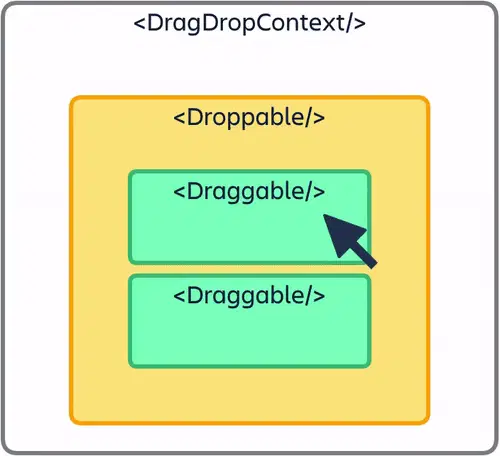 <DragDropContext/>

<Droppable/>

<Draggable/>

<Draggable/>